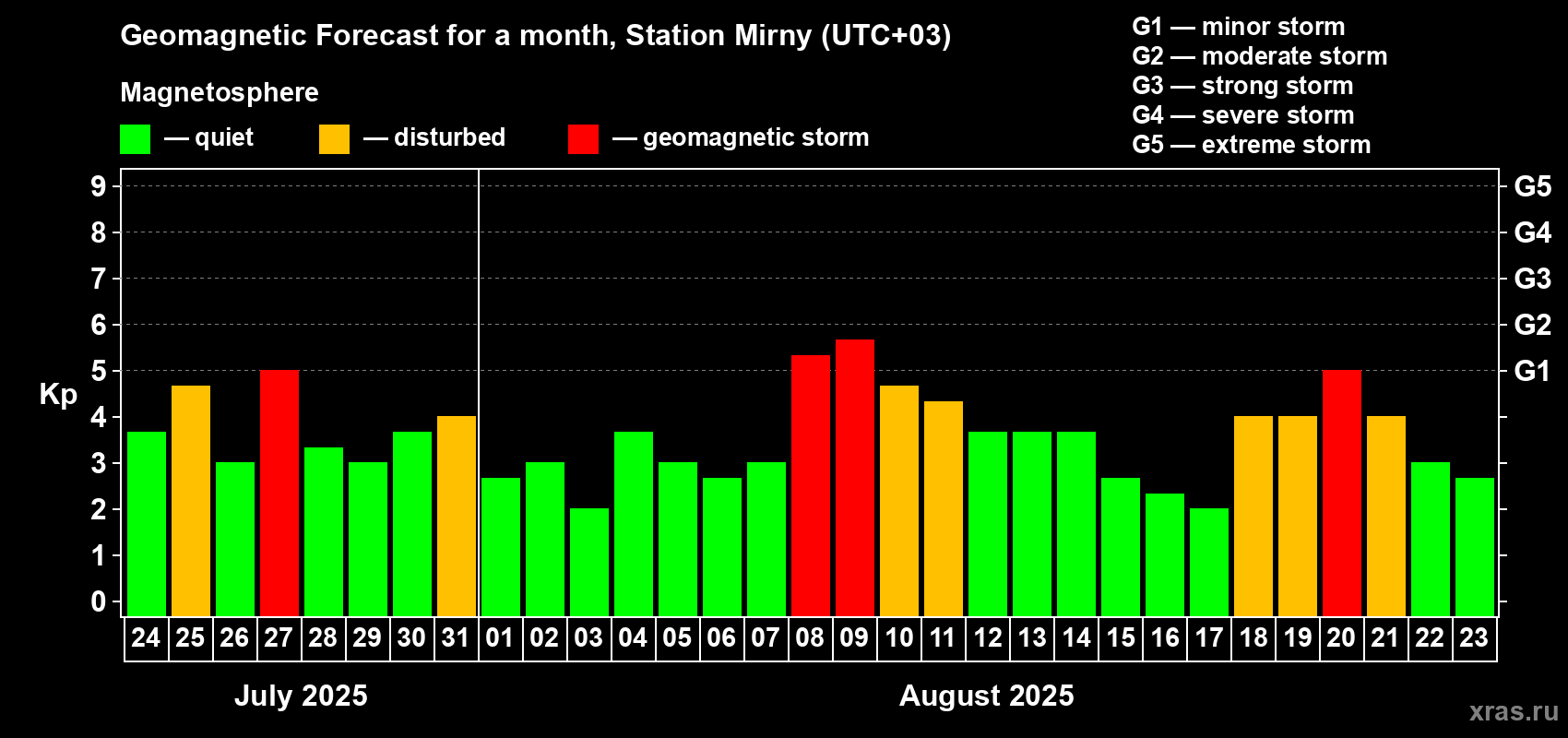 Geomagnetic Forecast for a month, Station Mirny (UTC+03)

Magnetosphere

— quiet — disturbed — geomagnetic storm

G1 — minor storm
G2 — moderate storm
G3 — strong storm
G4 — severe storm
G5 — extreme storm

Kp

9 8 7 6 5 4 3 2 1 0

G5 G4 G3 G2 G1

24 25 26 27 28 29 30 31 01 02 03 04 05 06 07 08 09 10 11 12 13 14 15 16 17 18 19 20 21 22 23

July 2025

August 2025

xras.ru